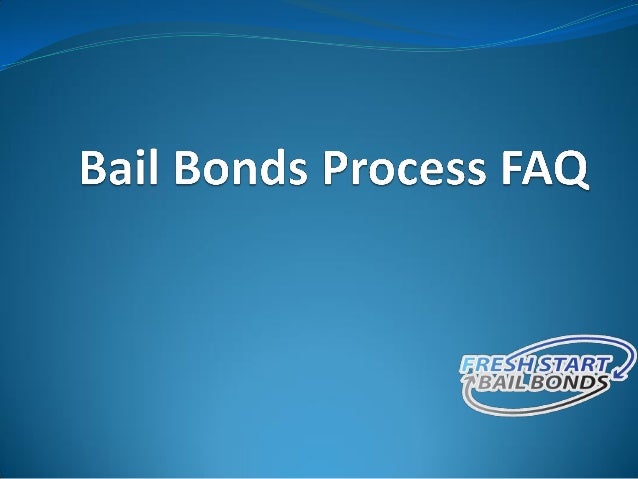 Bail Bonds Process FAQ

FRESH START
BAIL BONDS